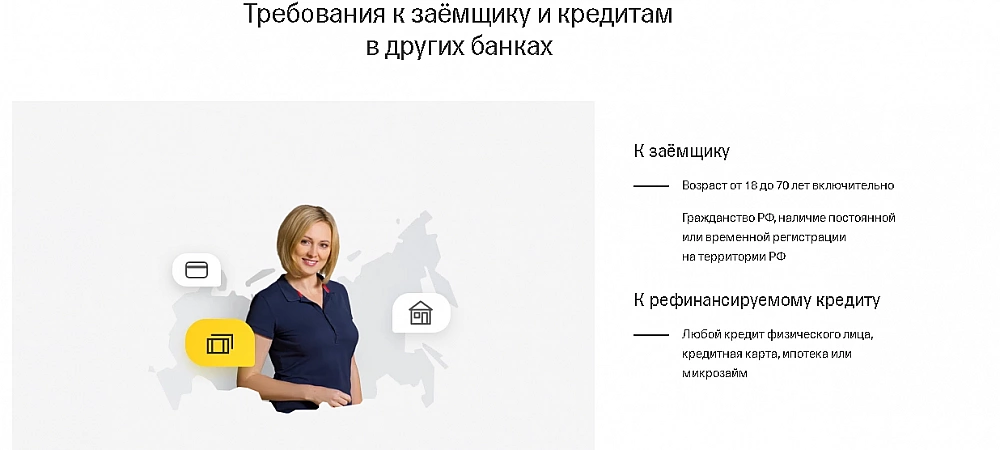 Требования к заёмщику и кредитам в других банках

К заёмщику

Возраст от 18 до 70 лет включительно

Гражданство РФ, наличие постоянной или временной регистрации на территории РФ

К рефинансируемому кредиту

Любой кредит физического лица, кредитная карта, ипотека или микрозайм